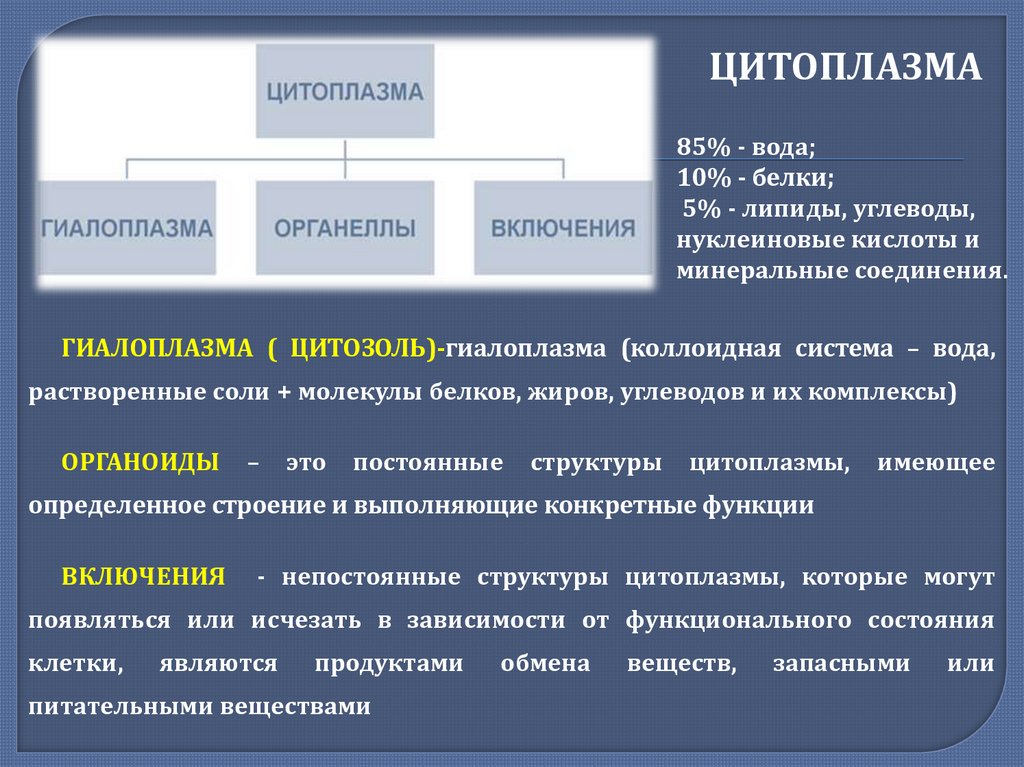 ЦИТОПЛАЗМА

ГИАЛОПЛАЗМА

ОРГАНЕЛЛЫ

ВКЛЮЧЕНИЯ

ЦИТОПЛАЗМА

85% - вода;
10% - белки;
5% - липиды, углеводы, нуклеиновые кислоты и минеральные соединения.

ГИАЛОПЛАЗМА ( ЦИТОЗОЛЬ)-гиалоплазма (коллоидная система – вода, растворенные соли + молекулы белков, жиров, углеводов и их комплексы)

ОРГАНОИДЫ – это постоянные структуры цитоплазмы, имеющее определенное строение и выполняющие конкретные функции

ВКЛЮЧЕНИЯ - непостоянные структуры цитоплазмы, которые могут появляться или исчезать в зависимости от функционального состояния клетки, являются продуктами обмена веществ, запасными или питательными веществами